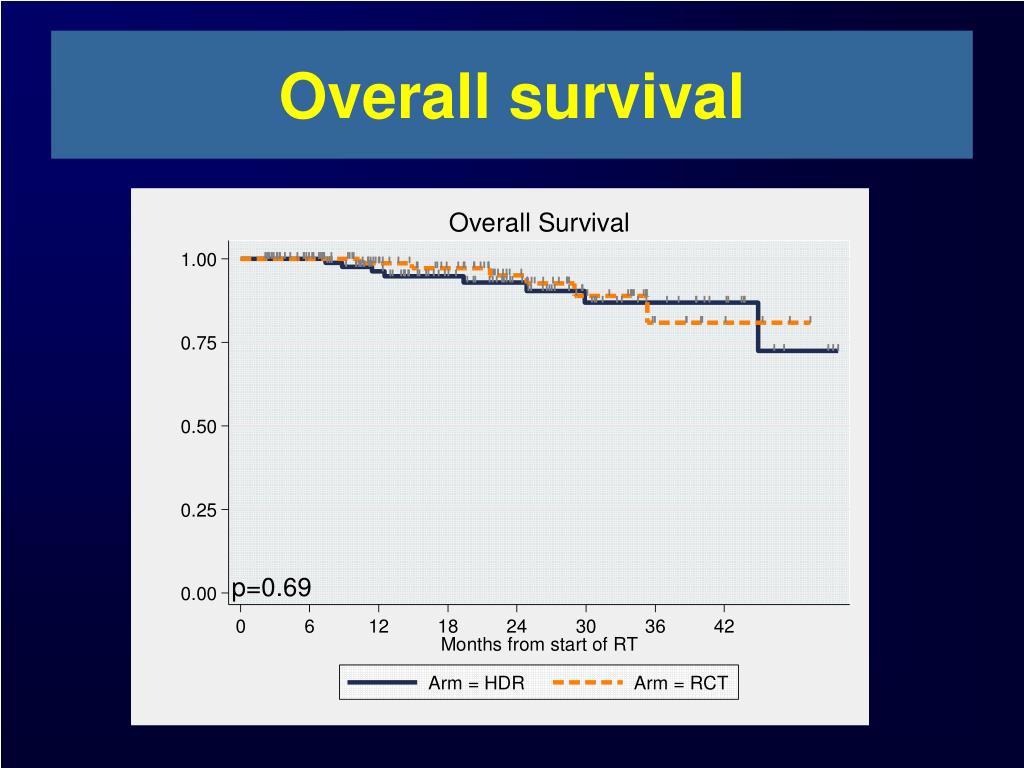 Overall survival

Overall Survival

1.00
0.75
0.50
0.25
0.00

p=0.69

0
6
12
18
24
30
36
42

Months from start of RT

Arm = HDR
Arm = RCT